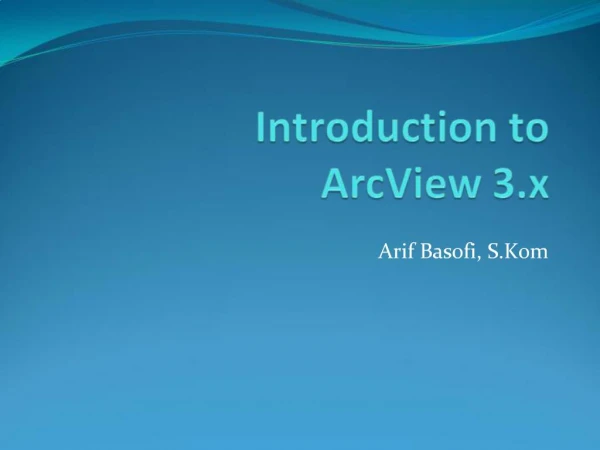 Introduction to ArcView 3.x

Arif Basofi, S.Kom